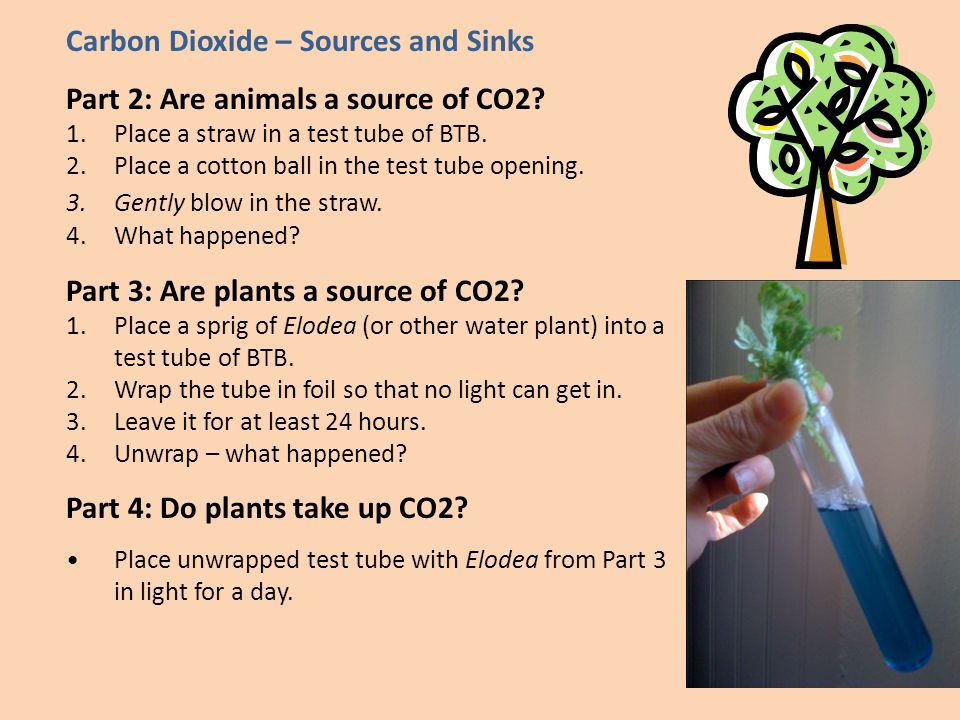 Carbon Dioxide – Sources and Sinks

Part 2: Are animals a source of CO2?
1. Place a straw in a test tube of BTB.
2. Place a cotton ball in the test tube opening.
3. Gently blow in the straw.
4. What happened?

Part 3: Are plants a source of CO2?
1. Place a sprig of Elodea (or other water plant) into a test tube of BTB.
2. Wrap the tube in foil so that no light can get in.
3. Leave it for at least 24 hours.
4. Unwrap – what happened?

Part 4: Do plants take up CO2?
• Place unwrapped test tube with Elodea from Part 3 in light for a day.